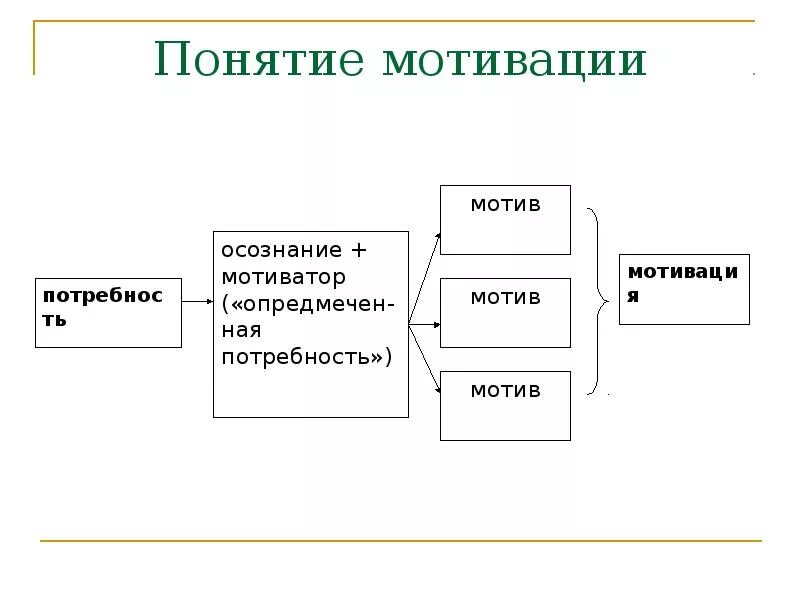 Понятие мотивации

потребность

осознание + мотиватор («опредмеченная потребность»)

мотив

мотив

мотив

мотивация